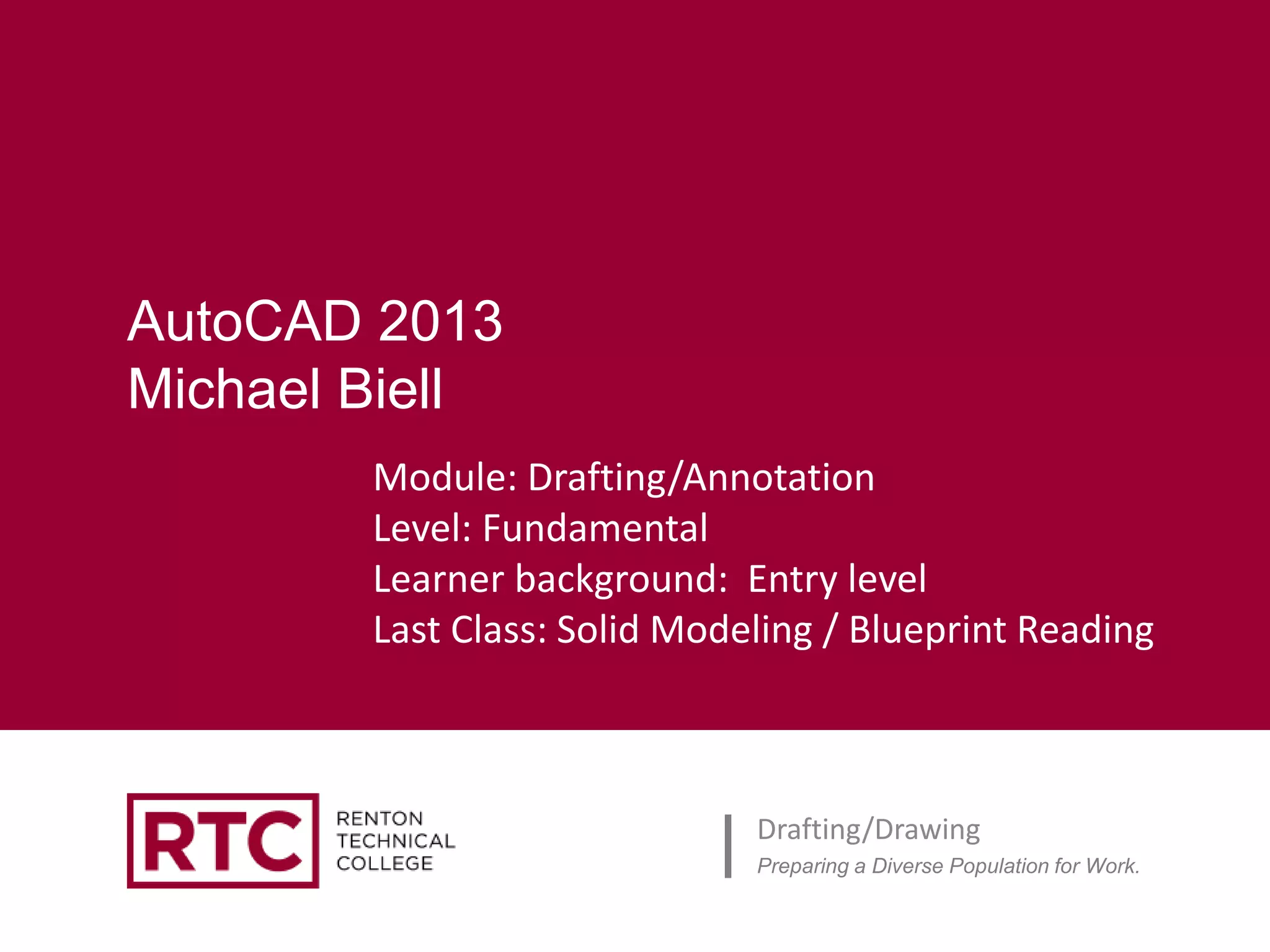 AutoCAD 2013
Michael Biell

Module: Drafting/Annotation
Level: Fundamental
Learner background: Entry level
Last Class: Solid Modeling / Blueprint Reading

RTC
RENTON
TECHNICAL
COLLEGE

Drafting/Drawing
Preparing a Diverse Population for Work.